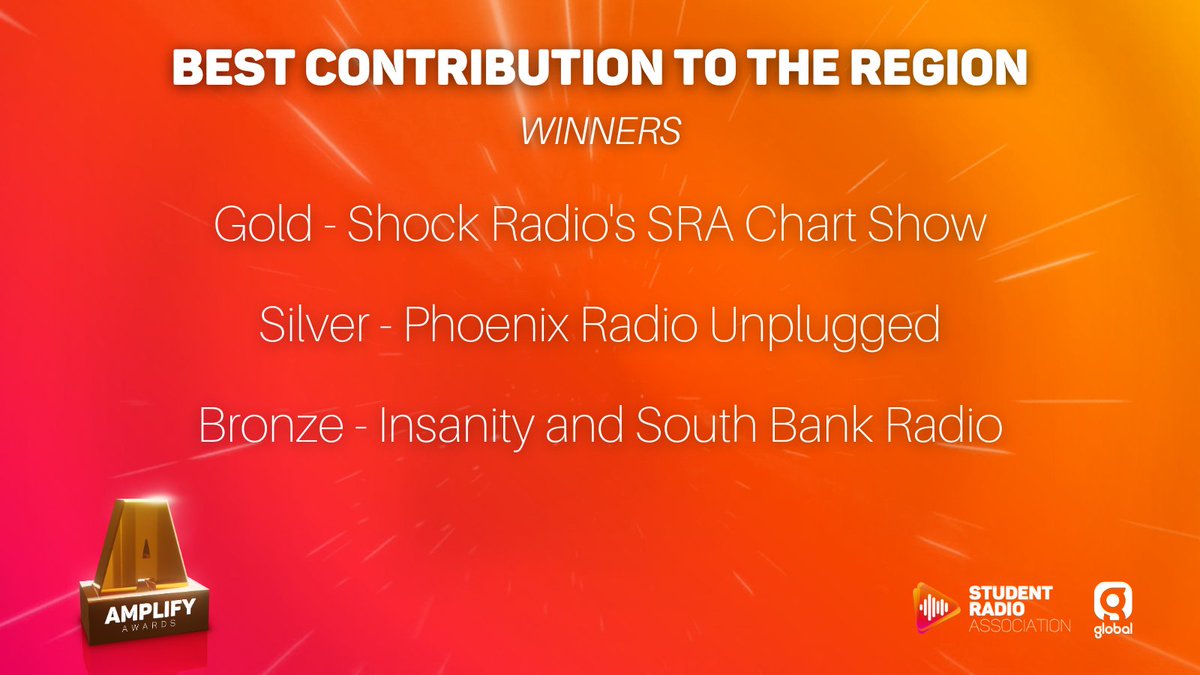 BEST CONTRIBUTION TO THE REGION

WINNERS

Gold - Shock Radio's SRA Chart Show

Silver - Phoenix Radio Unplugged

Bronze - Insanity and South Bank Radio

AMPLIFY AWARDS

STUDENT RADIO ASSOCIATION

global